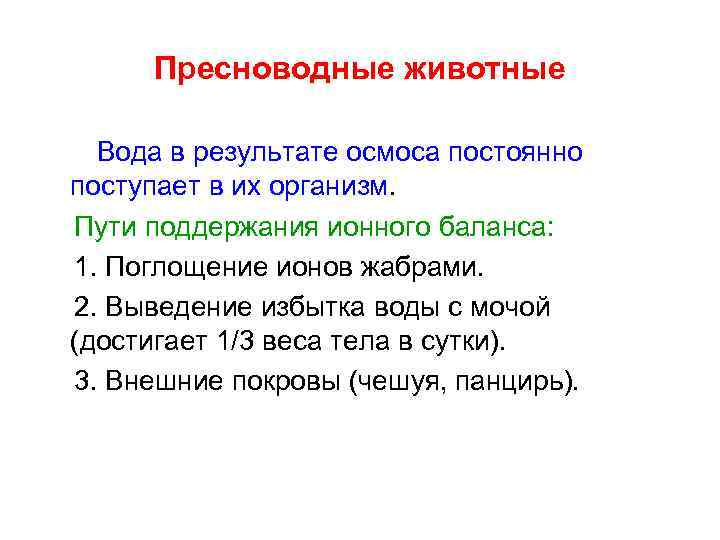 Пресноводные животные

Вода в результате осмоса постоянно поступает в их организм.

Пути поддержания ионного баланса:

1. Поглощение ионов жабрами.

2. Выведение избытка воды с мочой (достигает 1/3 веса тела в сутки).

3. Внешние покровы (чешуя, панцирь).